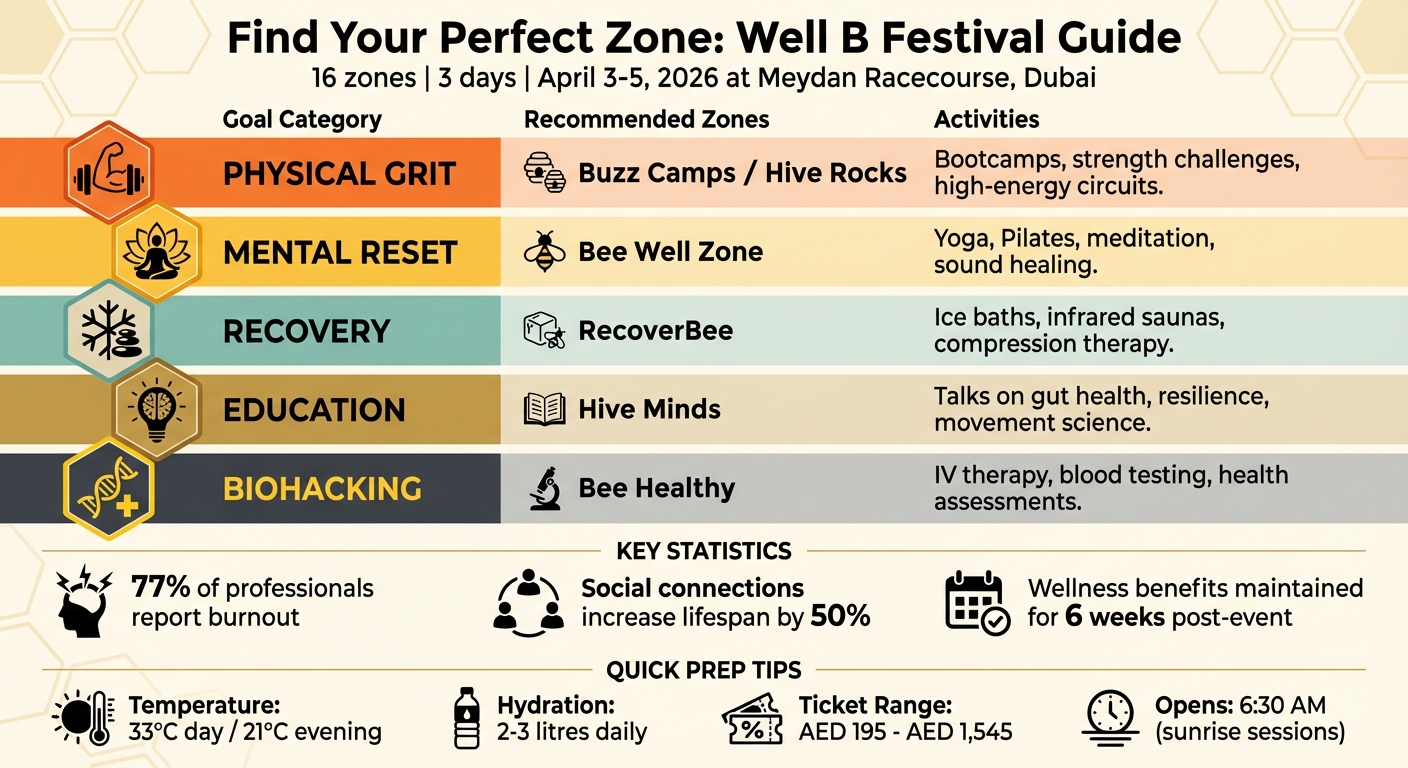 Find Your Perfect Zone: Well B Festival Guide

16 zones | 3 days | April 3-5, 2026 at Meydan Racecourse, Dubai

| Goal Category | Recommended Zones | Activities |
|---|---|---|
| PHYSICAL GRIT | Buzz Camps / Hive Rocks | Bootcamps, strength challenges, high-energy circuits. |
| MENTAL RESET | Bee Well Zone | Yoga, Pilates, meditation, sound healing. |
| RECOVERY | RecoverBee | Ice baths, infrared saunas, compression therapy. |
| EDUCATION | Hive Minds | Talks on gut health, resilience, movement science. |
| BIOHACKING | Bee Healthy | IV therapy, blood testing, health assessments. |

KEY STATISTICS

77% of professionals report burnout

Social connections increase lifespan by 50%

Wellness benefits maintained for 6 weeks post-event

QUICK PREP TIPS

Temperature: 33°C day / 21°C evening

Hydration: 2-3 litres daily

Ticket Range: AED 195 - AED 1,545

Opens: 6:30 AM (sunrise sessions)